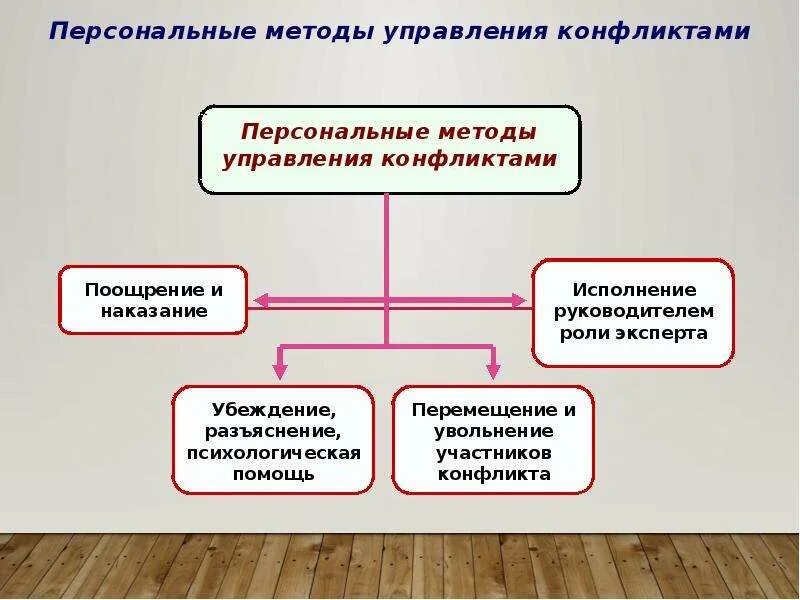 Персональные методы управления конфликтами

Персональные методы управления конфликтами

Поощрение и наказание

Исполнение руководителем роли эксперта

Убеждение, разъяснение, психологическая помощь

Перемещение и увольнение участников конфликта